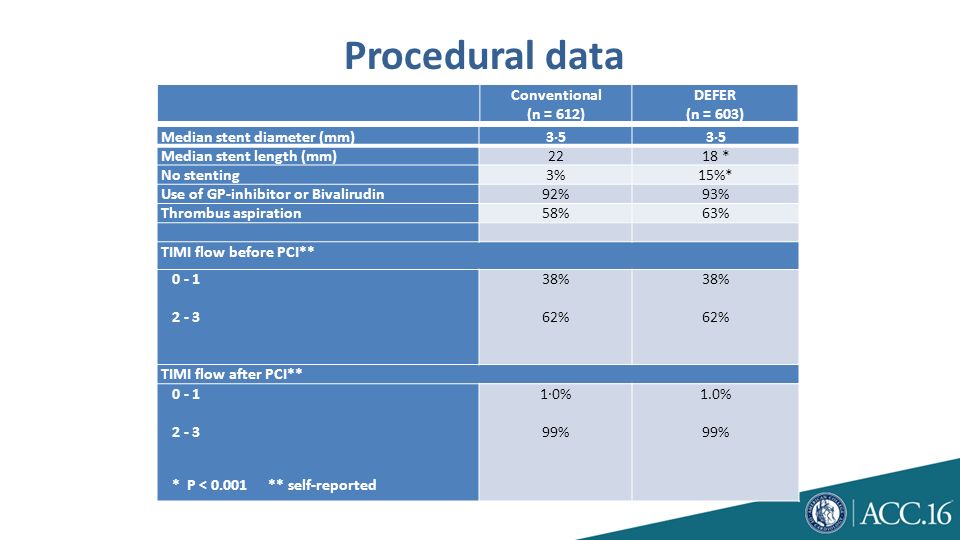 Procedural data

| | Conventional (n = 612) | DEFER (n = 603) |
|---|---|---|
| Median stent diameter (mm) | 3·5 | 3·5 |
| Median stent length (mm) | 22 | 18 * |
| No stenting | 3% | 15%* |
| Use of GP-inhibitor or Bivalirudin | 92% | 93% |
| Thrombus aspiration | 58% | 63% |
| | | |
| TIMI flow before PCI** | | |
| 0 - 1 | 38% | 38% |
| 2 - 3 | 62% | 62% |
| TIMI flow after PCI** | | |
| 0 - 1 | 1·0% | 1.0% |
| 2 - 3 | 99% | 99% |
| * P < 0.001 ** self-reported | | |

ACC.16